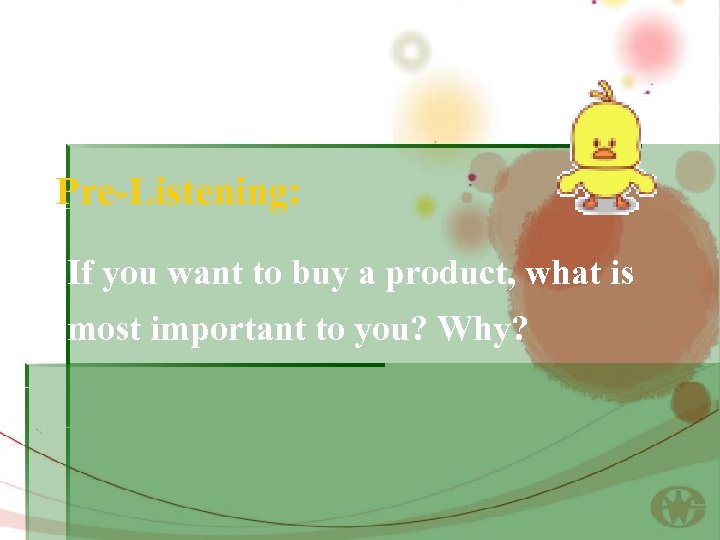 Pre-Listening:

If you want to buy a product, what is most important to you? Why?